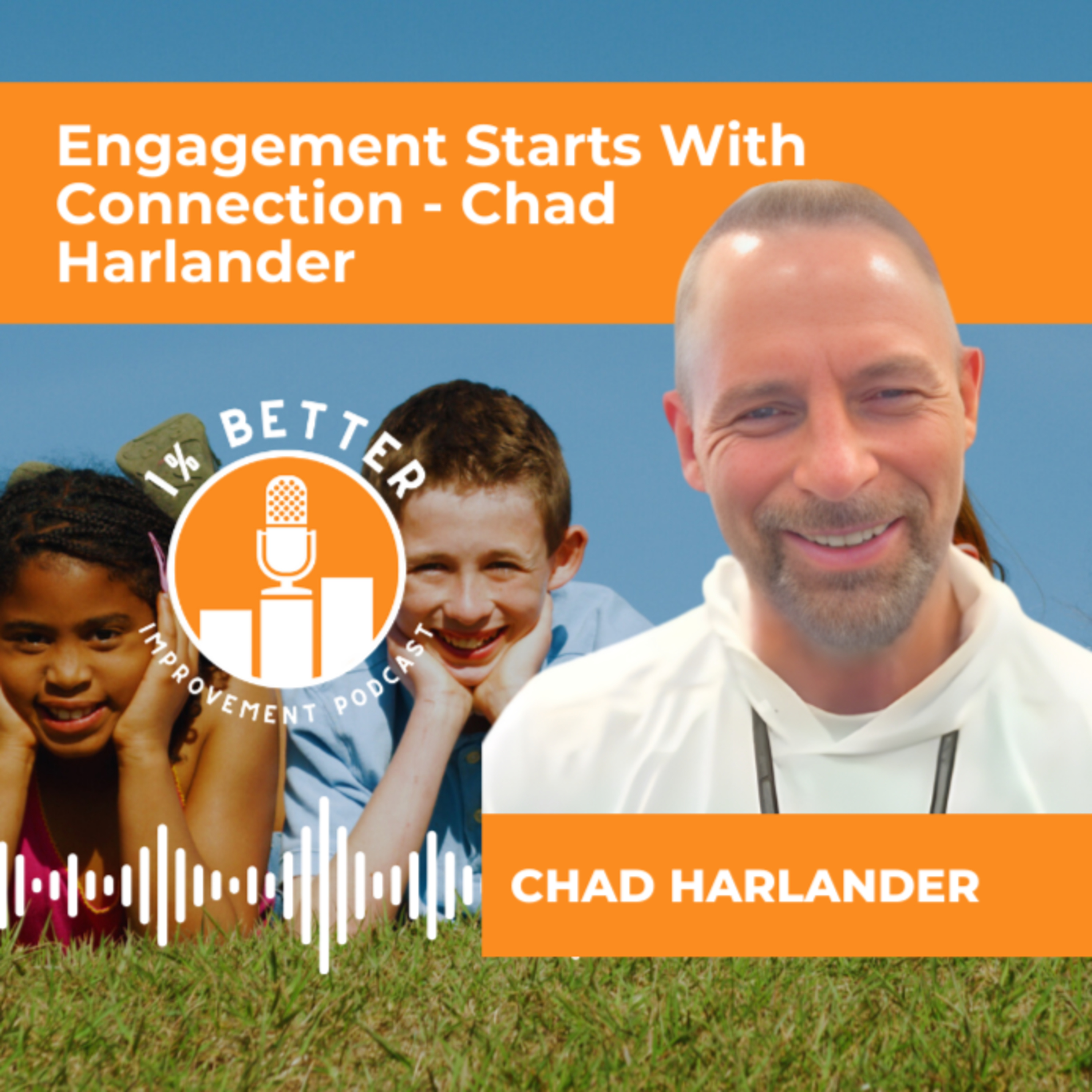 Engagement Starts With Connection - Chad Harlander

1% BETTER

IMPROVEMENT PODCAST

CHAD HARLANDER